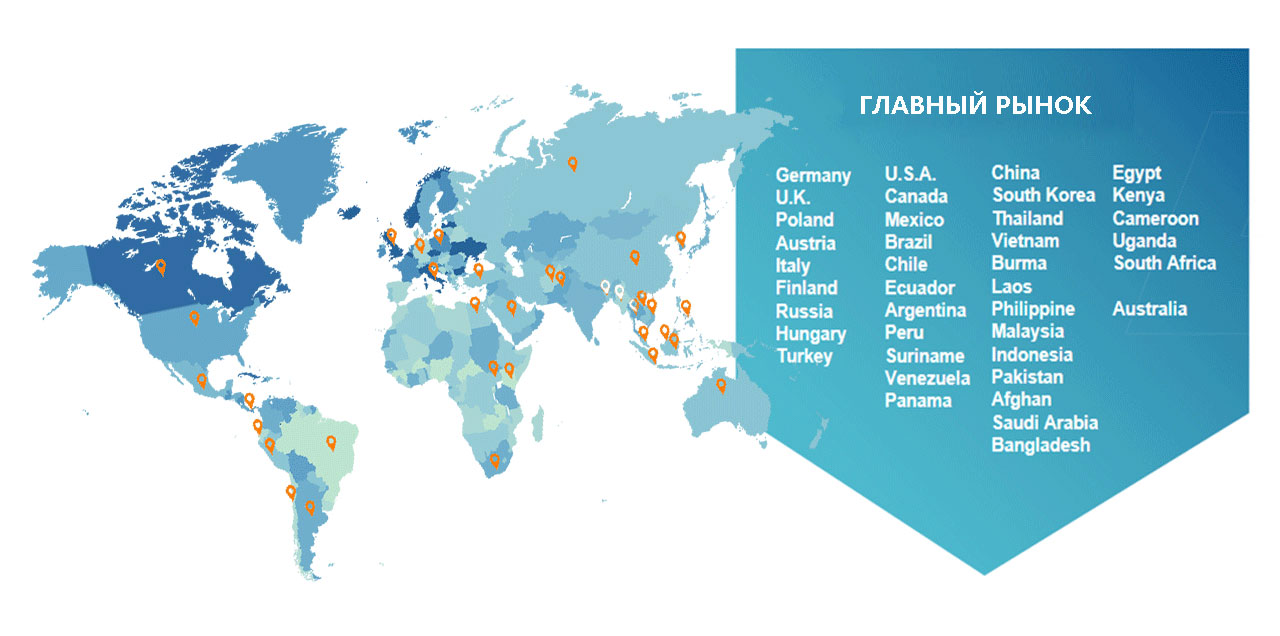 ГЛАВНЫЙ РЫНОК

Germany
U.K.
Poland
Austria
Italy
Finland
Russia
Hungary
Turkey

U.S.A.
Canada
Mexico
Brazil
Chile
Ecuador
Argentina
Peru
Suriname
Venezuela
Panama

China
South Korea
Thailand
Vietnam
Burma
Laos
Philippine
Malaysia
Indonesia
Pakistan
Afghan
Saudi Arabia
Bangladesh

Egypt
Kenya
Cameroon
Uganda
South Africa

Australia